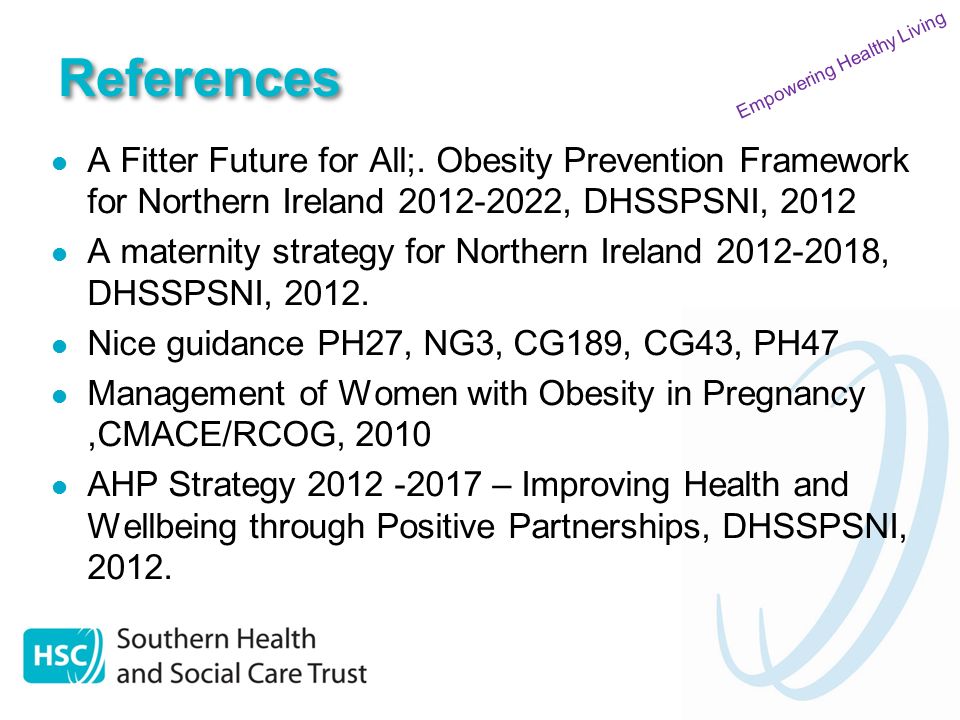 References

Empowering Healthy Living

- A Fitter Future for All;. Obesity Prevention Framework for Northern Ireland 2012-2022, DHSSPSNI, 2012
- A maternity strategy for Northern Ireland 2012-2018, DHSSPSNI, 2012.
- Nice guidance PH27, NG3, CG189, CG43, PH47
- Management of Women with Obesity in Pregnancy ,CMACE/RCOG, 2010
- AHP Strategy 2012 -2017 – Improving Health and Wellbeing through Positive Partnerships, DHSSPSNI, 2012.

HSC Southern Health and Social Care Trust